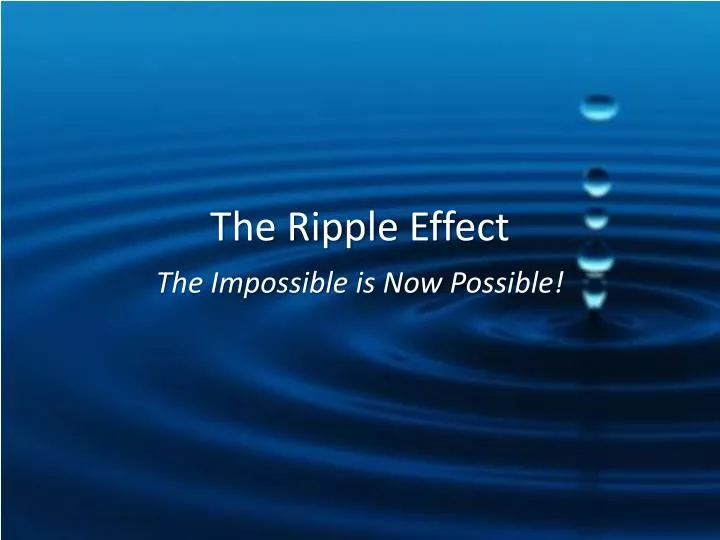 The Ripple Effect

The Impossible is Now Possible!